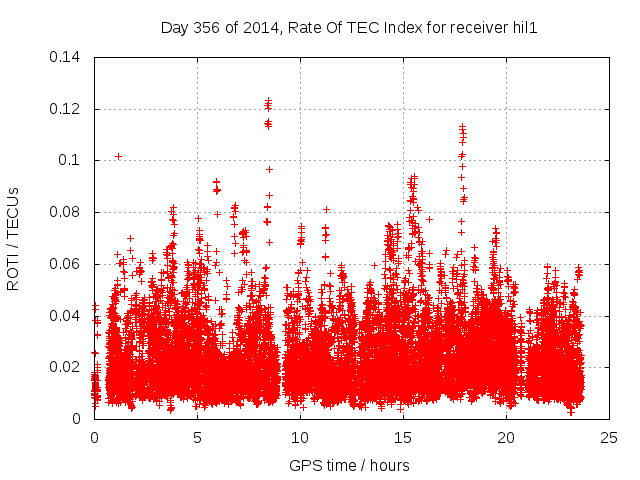 Day 356 of 2014, Rate Of TEC Index for receiver hil1

ROTI / TECUs

0.14
0.12
0.1
0.08
0.06
0.04
0.02
0

0
5
10
15
20
25

GPS time / hours